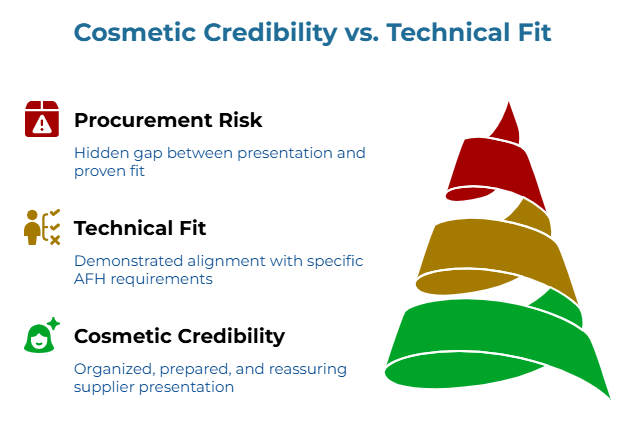 Cosmetic Credibility vs. Technical Fit

Procurement Risk

Hidden gap between presentation and proven fit

Technical Fit

Demonstrated alignment with specific AFH requirements

Cosmetic Credibility

Organized, prepared, and reassuring supplier presentation